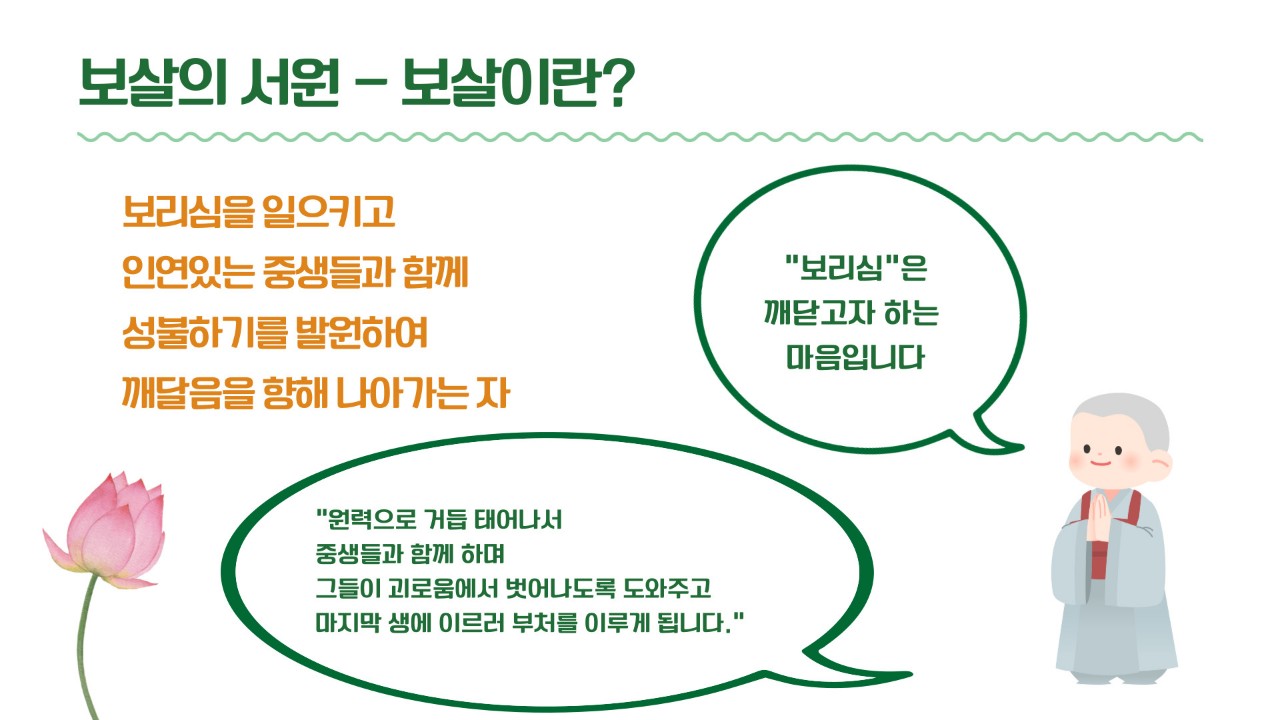 보살의 서원 - 보살이란?

보리심을 일으키고
인연있는 중생들과 함께
성불하기를 발원하여
깨달음을 향해 나아가는 자

"보리심"은
깨닫고자 하는
마음입니다

"원력으로 거듭 태어나서
중생들과 함께 하며
그들이 괴로움에서 벗어나도록 도와주고
마지막 생에 이르러 부처를 이루게 됩니다."